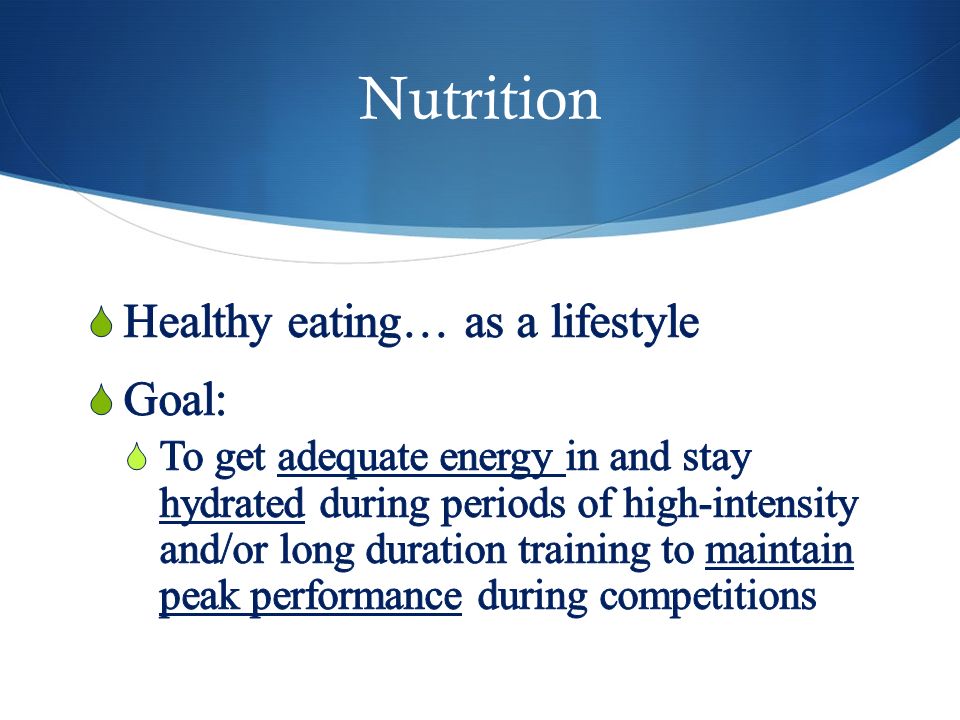 Nutrition

Healthy eating… as a lifestyle

Goal:

To get adequate energy in and stay hydrated during periods of high-intensity and/or long duration training to maintain peak performance during competitions